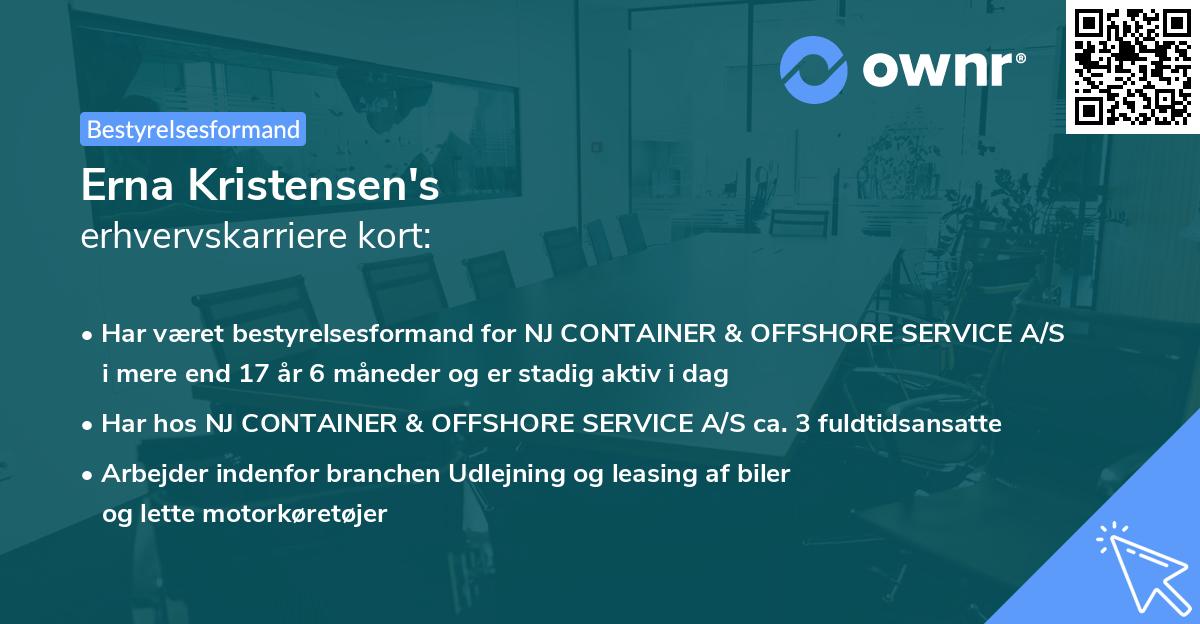 ownr®

Bestyrelsesformand

Erna Kristensen's
erhvervskarriere kort:

• Har været bestyrelsesformand for NJ CONTAINER & OFFSHORE SERVICE A/S i mere end 17 år 6 måneder og er stadig aktiv i dag

• Har hos NJ CONTAINER & OFFSHORE SERVICE A/S ca. 3 fuldtidsansatte

• Arbejder indenfor branchen Udlejning og leasing af biler og lette motorkøretøjer